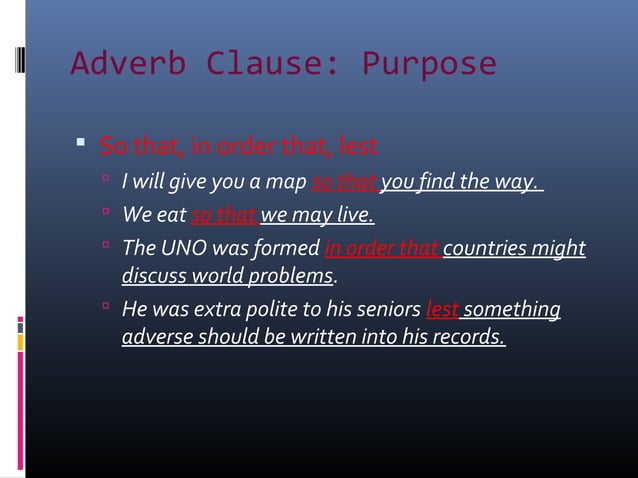 Adverb Clause: Purpose

So that, in order that, lest

I will give you a map so that you find the way.

We eat so that we may live.

The UNO was formed in order that countries might discuss world problems.

He was extra polite to his seniors lest something adverse should be written into his records.